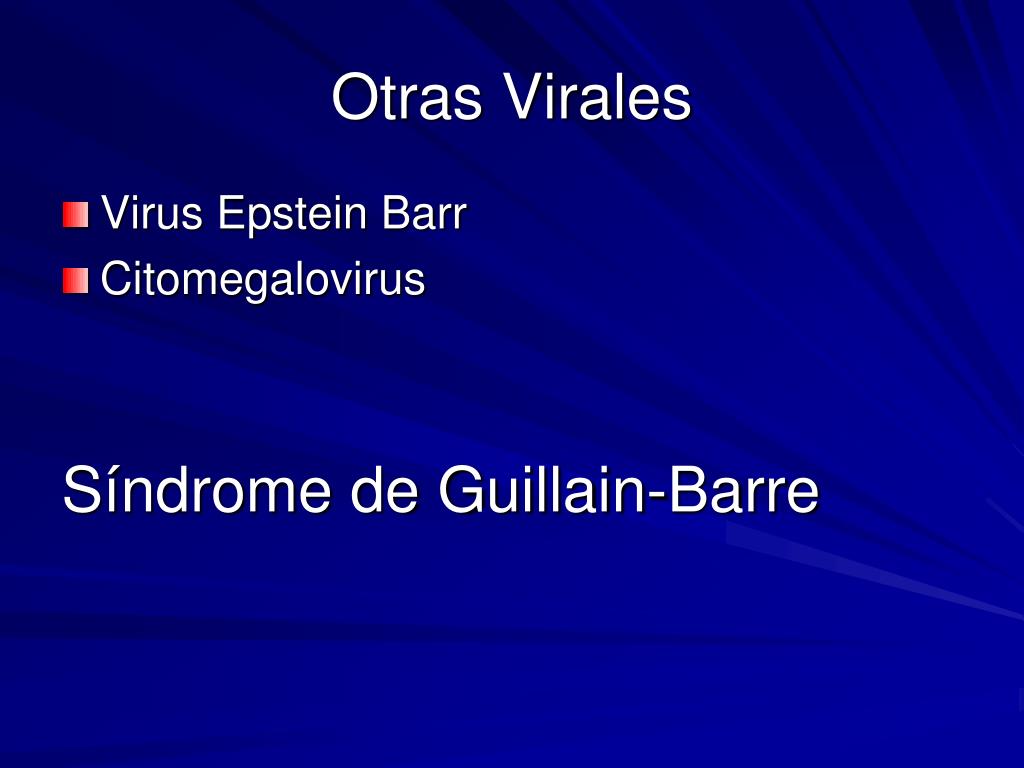 Otras Virales

Virus Epstein Barr
Citomegalovirus

Síndrome de Guillain-Barre